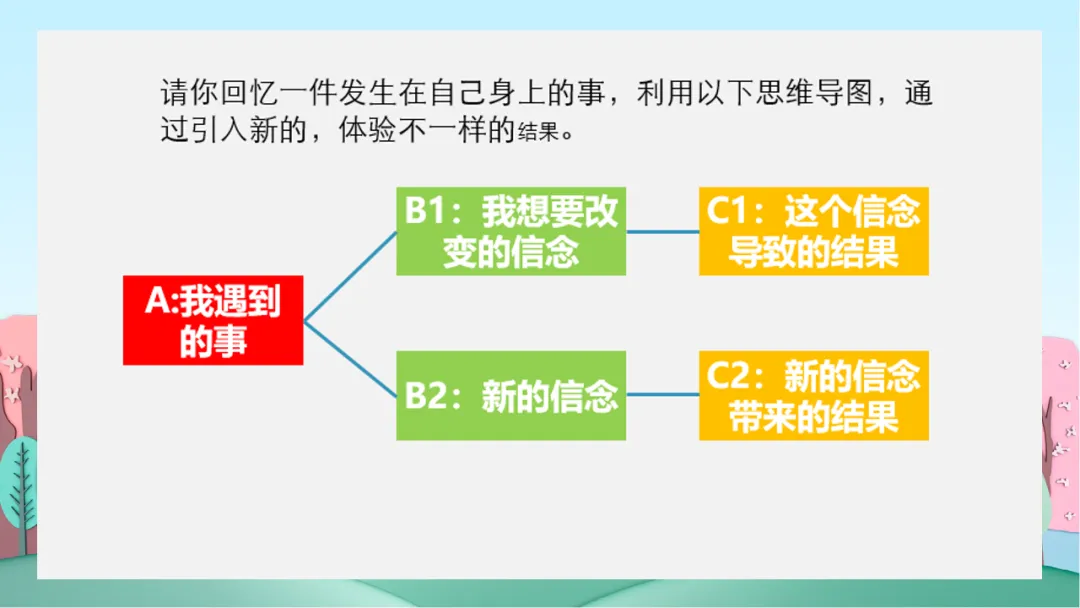 请你回忆一件发生在自己身上的事，利用以下思维导图，通过引入新的，体验不一样的结果。

A:我遇到的事

B1：我想要改变的信念

C1：这个信念导致的结果

B2：新的信念

C2：新的信念带来的结果